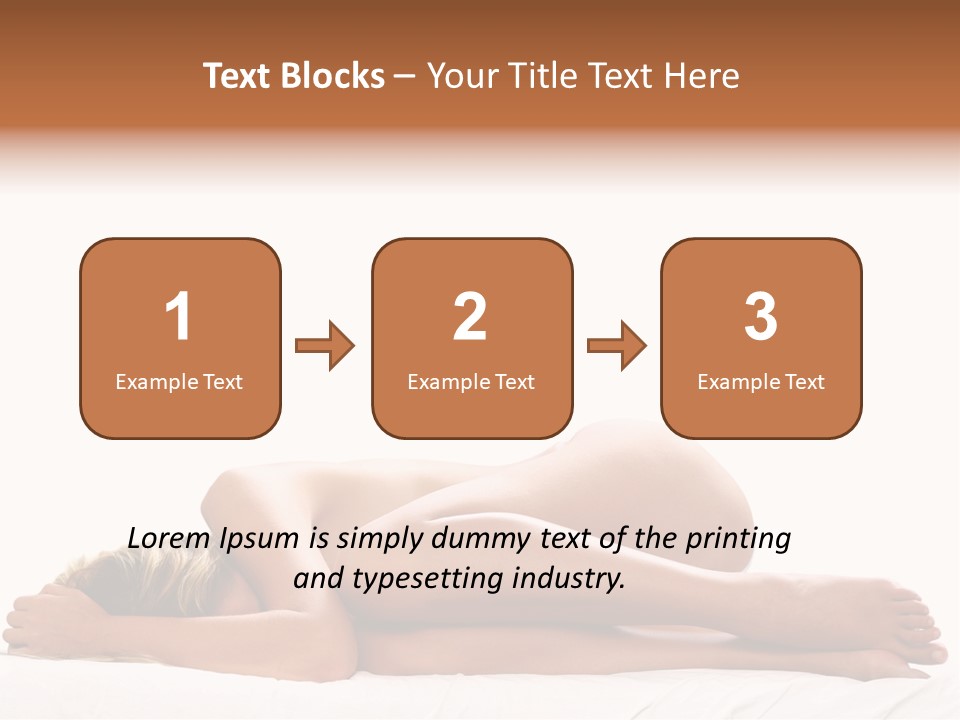 Text Blocks – Your Title Text Here

1
Example Text

2
Example Text

3
Example Text

Lorem Ipsum is simply dummy text of the printing and typesetting industry.